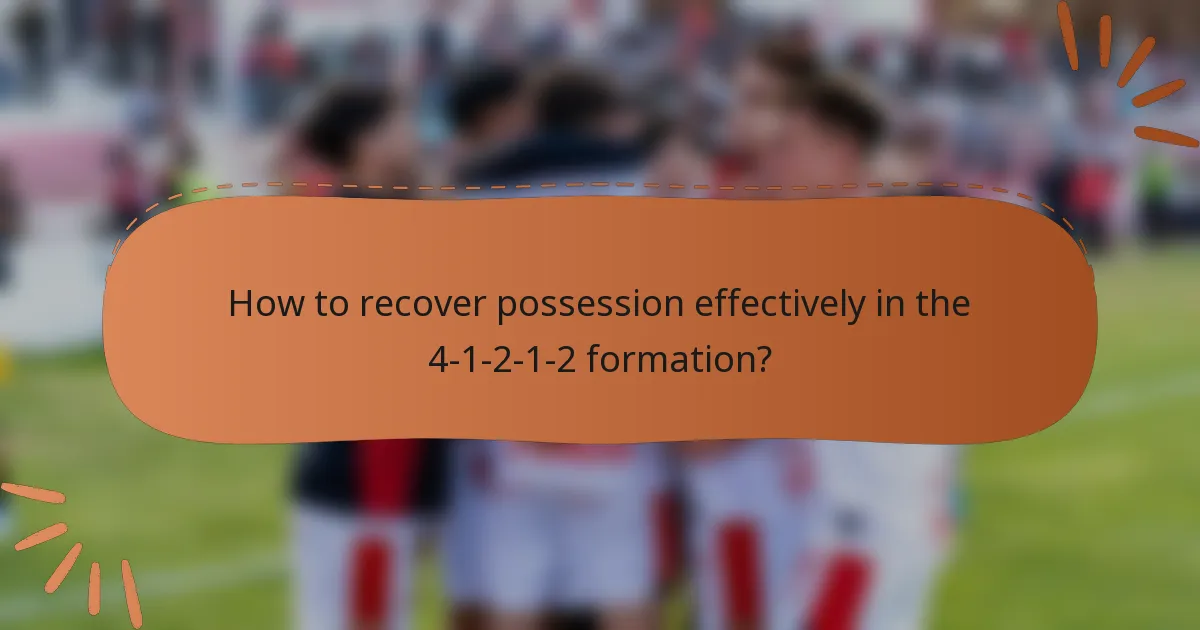 How to recover possession effectively in the 4-1-2-1-2 formation?